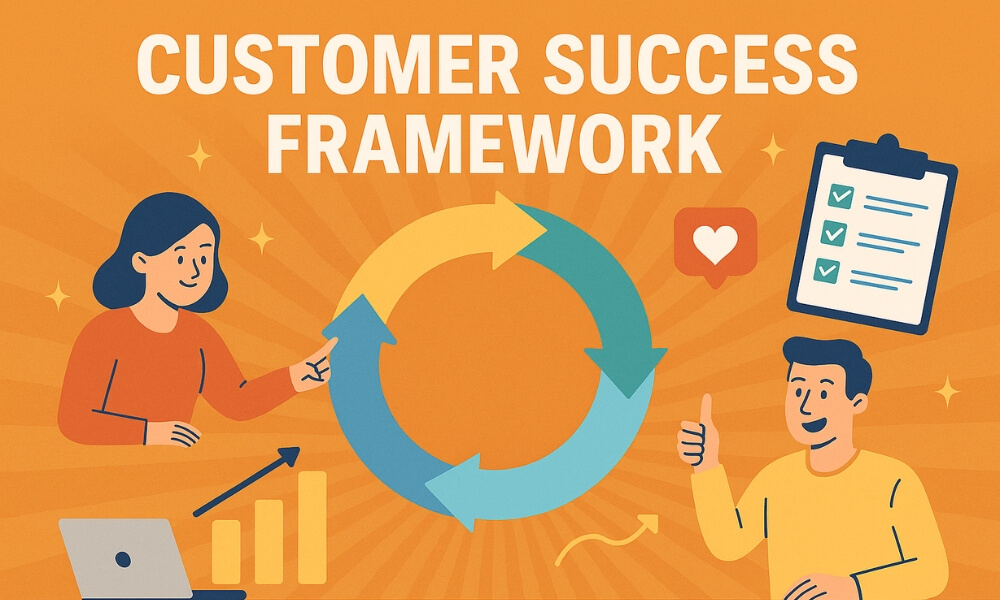 CUSTOMER SUCCESS FRAMEWORK